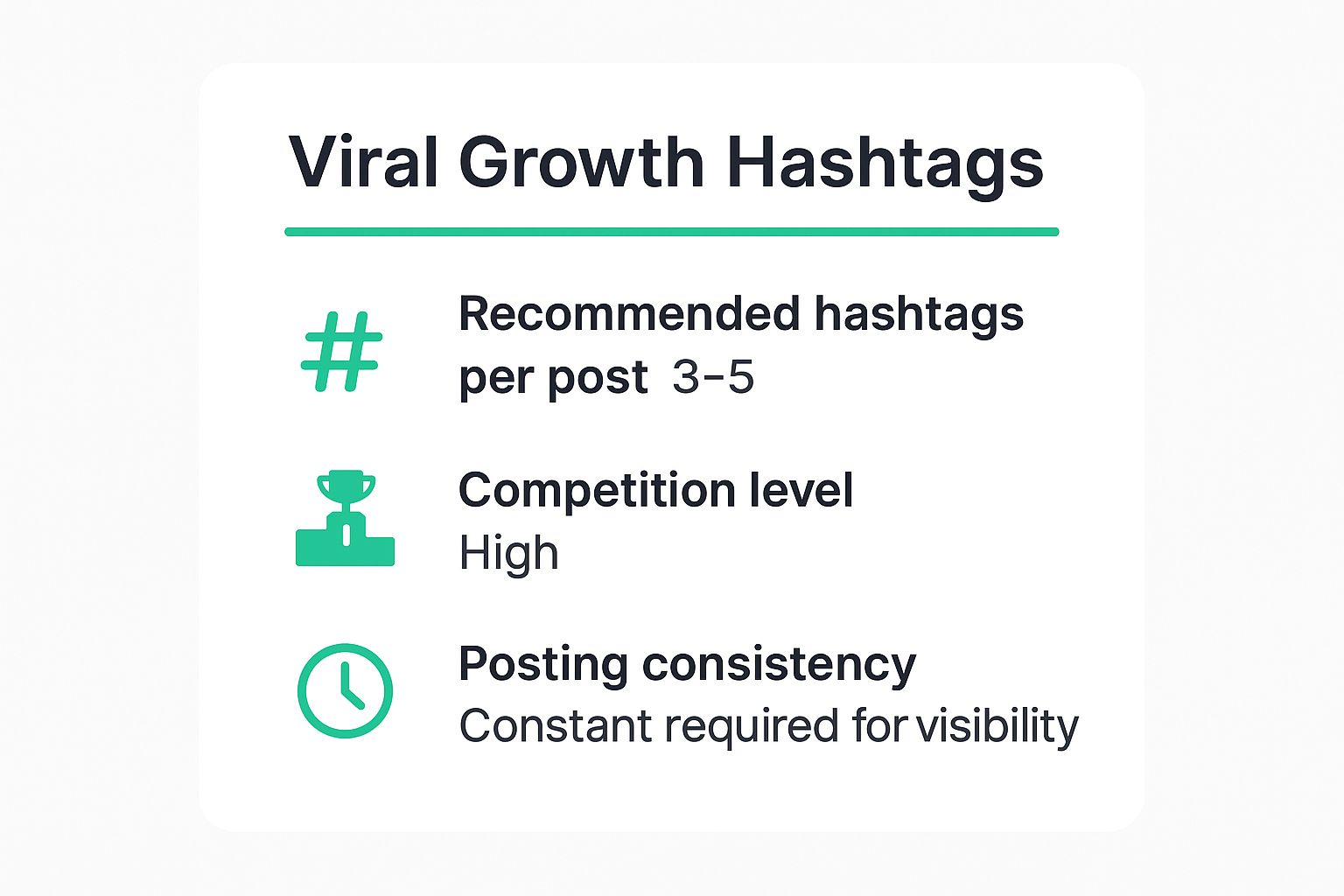 Viral Growth Hashtags

Recommended hashtags per post 3–5

Competition level
High

Posting consistency
Constant required for visibility